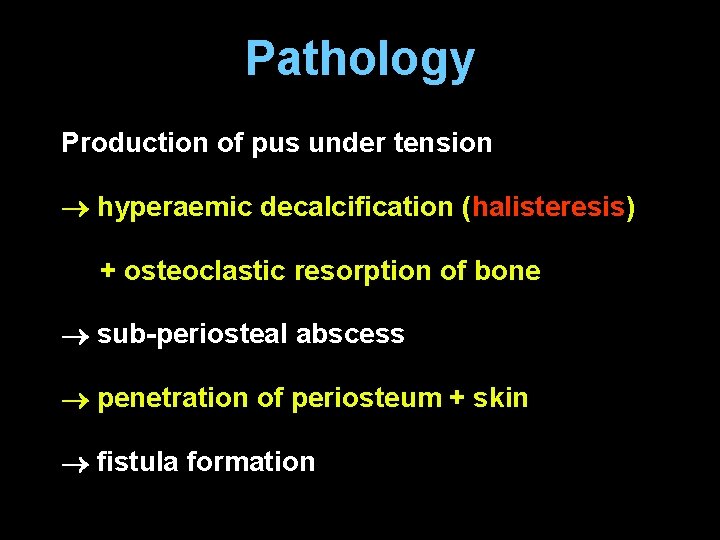 Pathology

Production of pus under tension

→ hyperaemic decalcification (halisteresis)

+ osteoclastic resorption of bone

→ sub-periosteal abscess

→ penetration of periosteum + skin

→ fistula formation